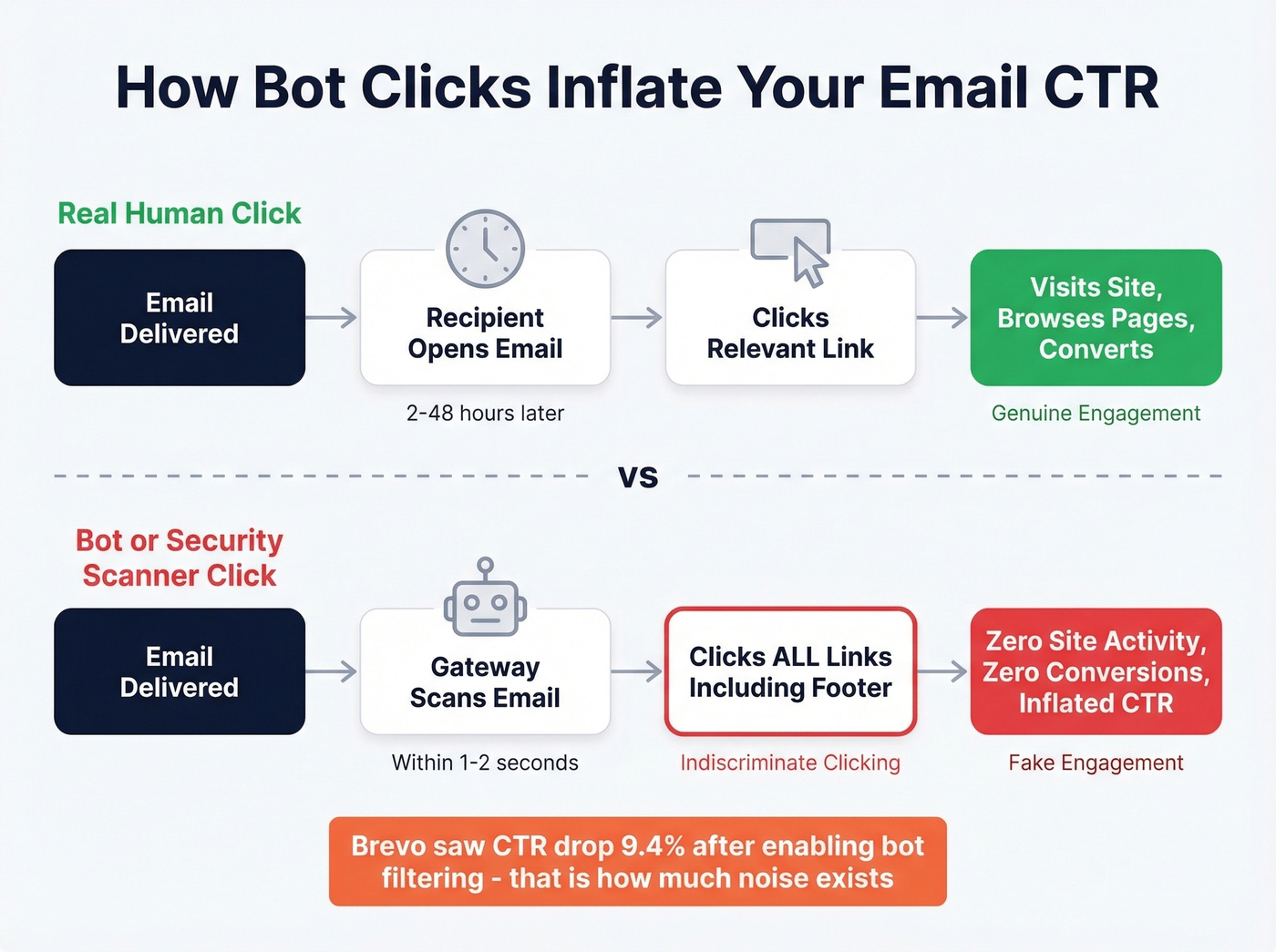 How Bot Clicks Inflate Your Email CTR

Real Human Click

Email Delivered

Recipient Opens Email

2-48 hours later

Clicks Relevant Link

Visits Site, Browses Pages, Converts

Genuine Engagement

vs

Bot or Security Scanner Click

Email Delivered

Gateway Scans Email

Within 1-2 seconds

Clicks ALL Links Including Footer

Indiscriminate Clicking

Zero Site Activity, Zero Conversions, Inflated CTR

Fake Engagement

Brevo saw CTR drop 9.4% after enabling bot filtering - that is how much noise exists